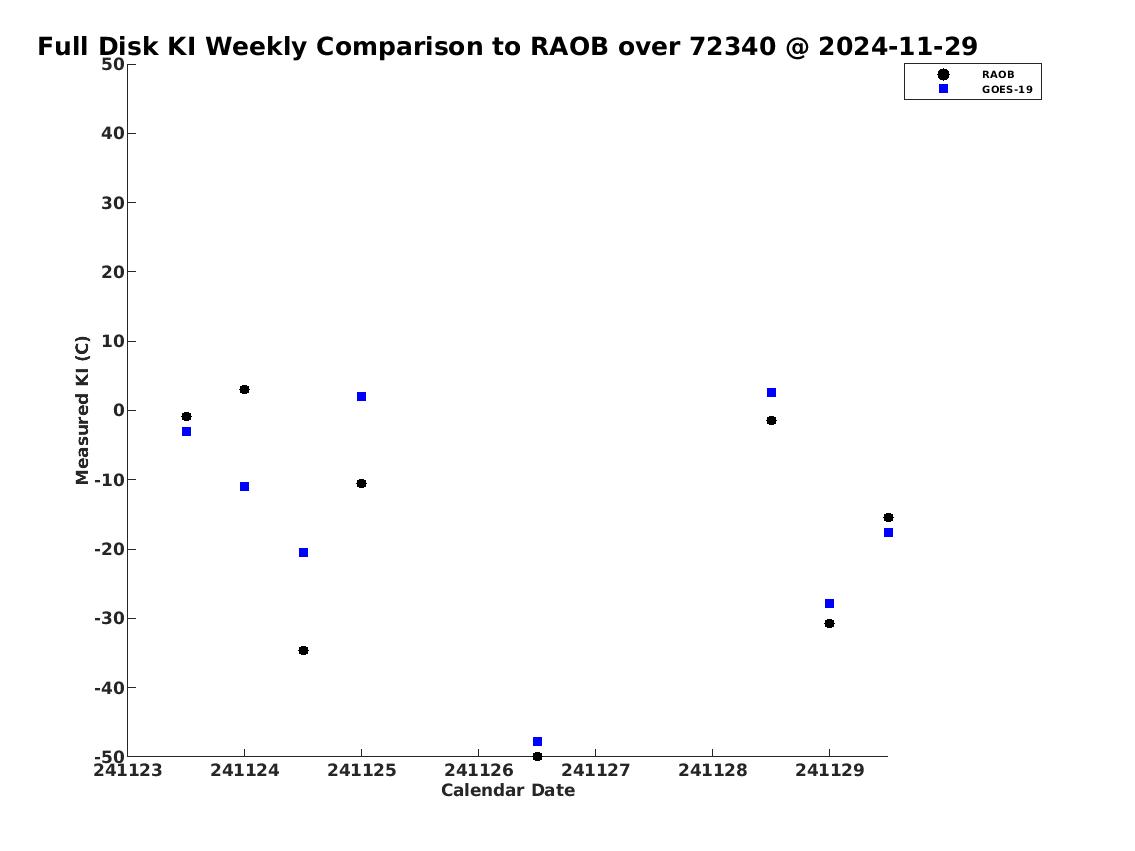 Full Disk KI Weekly Comparison to RAOB over 72340 @ 2024-11-29

RAOB
GOES-19

Measured KI (C)

50
40
30
20
10
0
-10
-20
-30
-40
-50

241123 241124 241125 241126 241127 241128 241129

Calendar Date